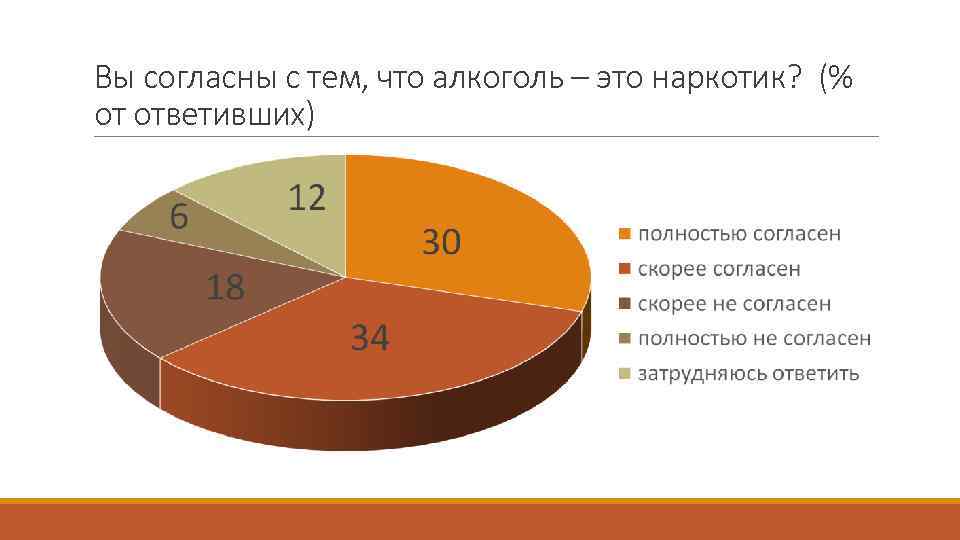 Вы согласны с тем, что алкоголь – это наркотик? (% от ответивших)

12
6
30
18
34

полностью согласен
скорее согласен
скорее не согласен
полностью не согласен
затрудняюсь ответить